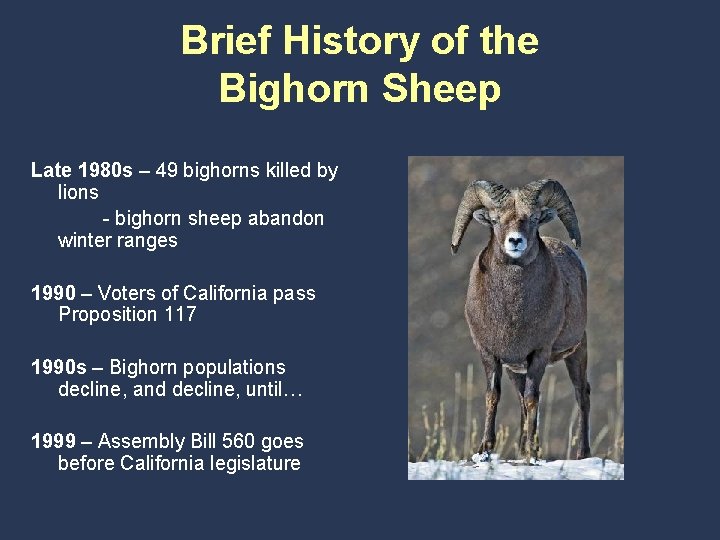 Brief History of the Bighorn Sheep

Late 1980s – 49 bighorns killed by lions
- bighorn sheep abandon winter ranges

1990 – Voters of California pass Proposition 117

1990s – Bighorn populations decline, and decline, until…

1999 – Assembly Bill 560 goes before California legislature